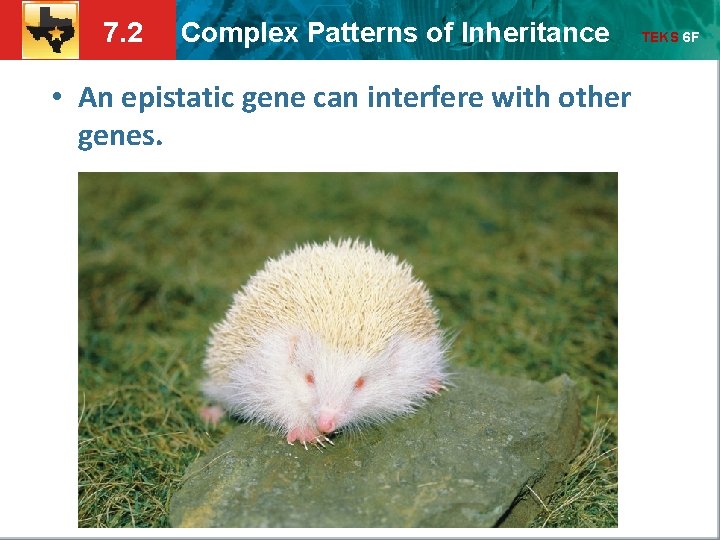 7.2 Complex Patterns of Inheritance TEKS 6F

• An epistatic gene can interfere with other genes.